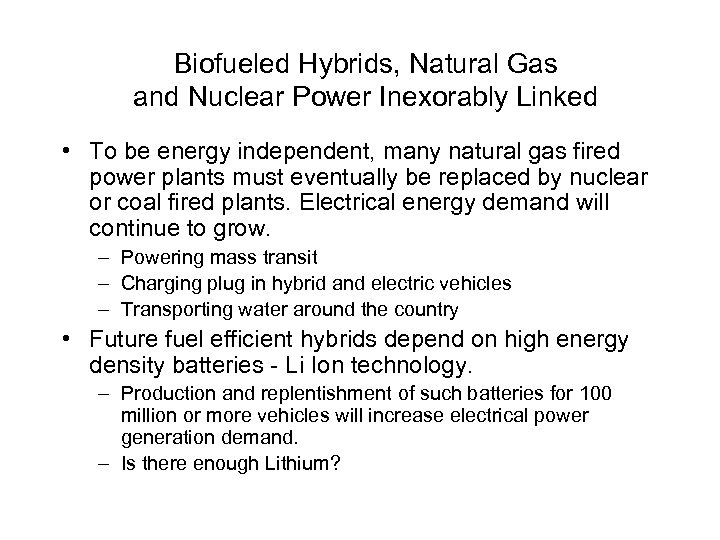 Biofueled Hybrids, Natural Gas and Nuclear Power Inexorably Linked

• To be energy independent, many natural gas fired power plants must eventually be replaced by nuclear or coal fired plants. Electrical energy demand will continue to grow.
  – Powering mass transit
  – Charging plug in hybrid and electric vehicles
  – Transporting water around the country
• Future fuel efficient hybrids depend on high energy density batteries - Li Ion technology.
  – Production and replentishment of such batteries for 100 million or more vehicles will increase electrical power generation demand.
  – Is there enough Lithium?